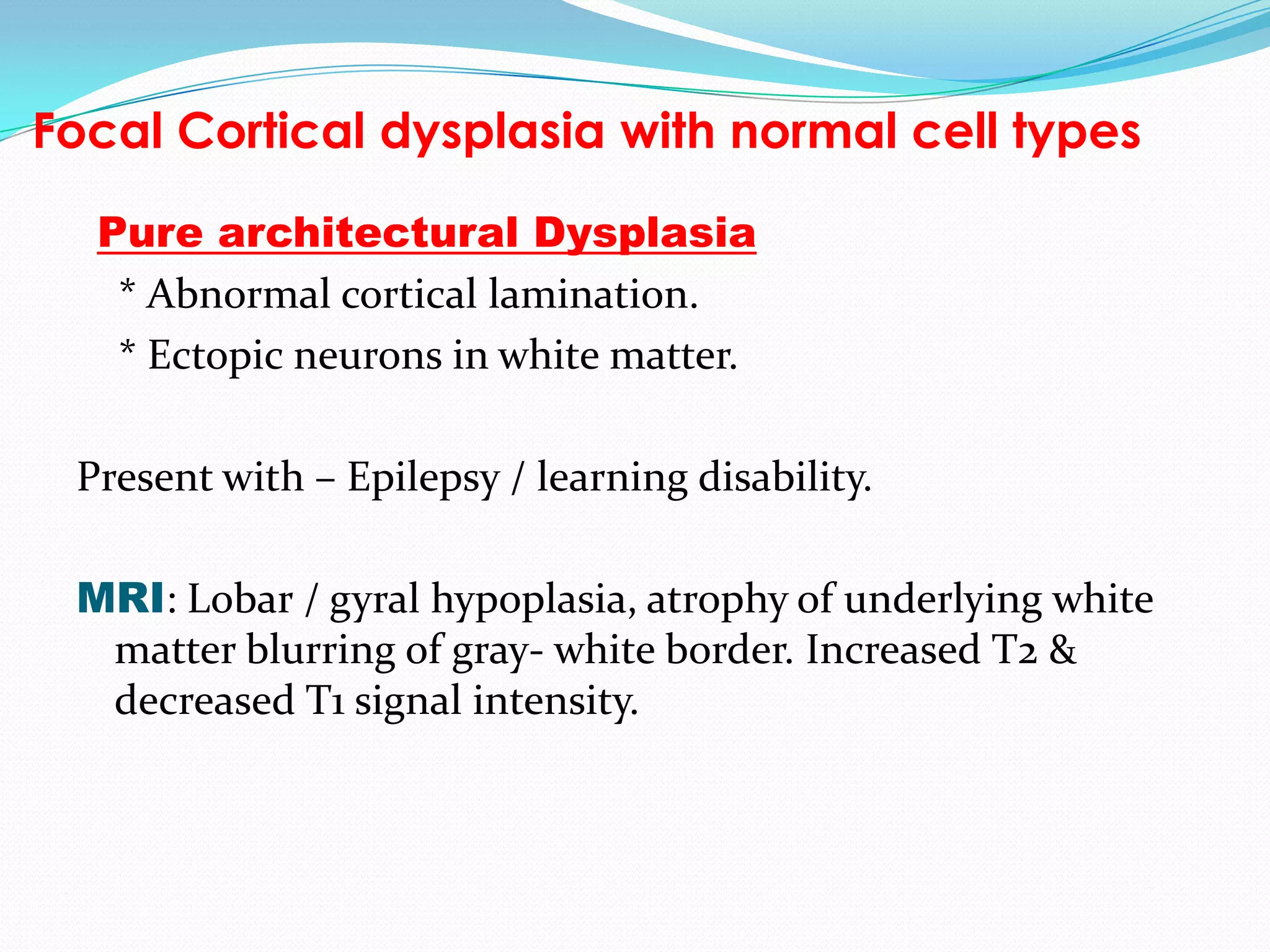 Focal Cortical dysplasia with normal cell types

Pure architectural Dysplasia

* Abnormal cortical lamination.

* Ectopic neurons in white matter.

Present with – Epilepsy / learning disability.

MRI: Lobar / gyral hypoplasia, atrophy of underlying white matter blurring of gray- white border. Increased T2 & decreased T1 signal intensity.